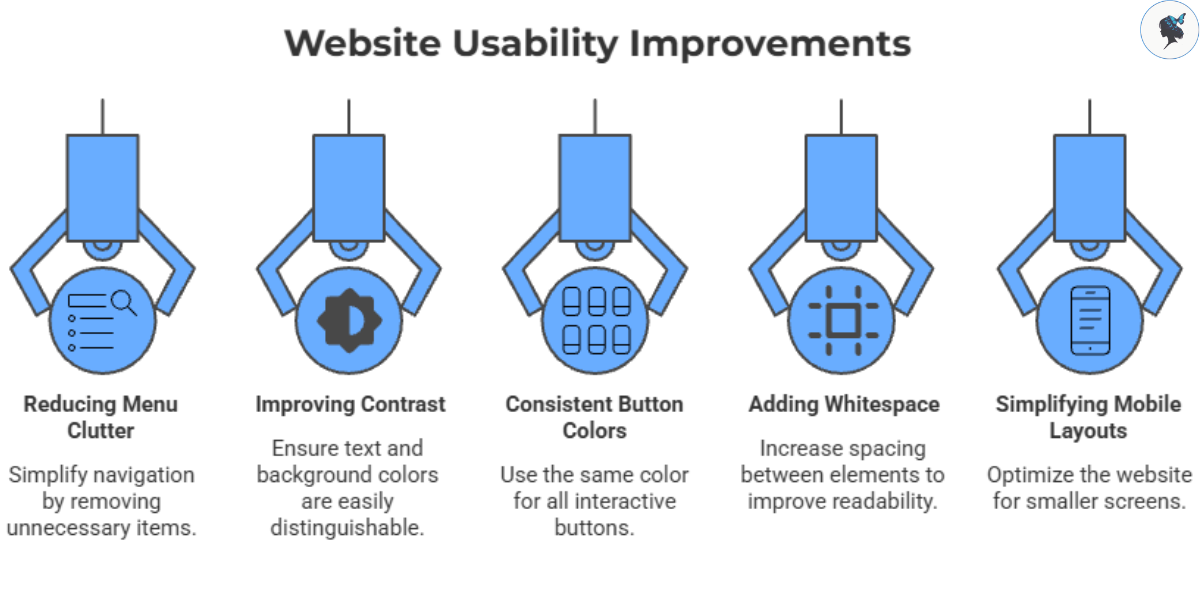 Website Usability Improvements

Reducing Menu Clutter

Simplify navigation by removing unnecessary items.

Improving Contrast

Ensure text and background colors are easily distinguishable.

Consistent Button Colors

Use the same color for all interactive buttons.

Adding Whitespace

Increase spacing between elements to improve readability.

Simplifying Mobile Layouts

Optimize the website for smaller screens.